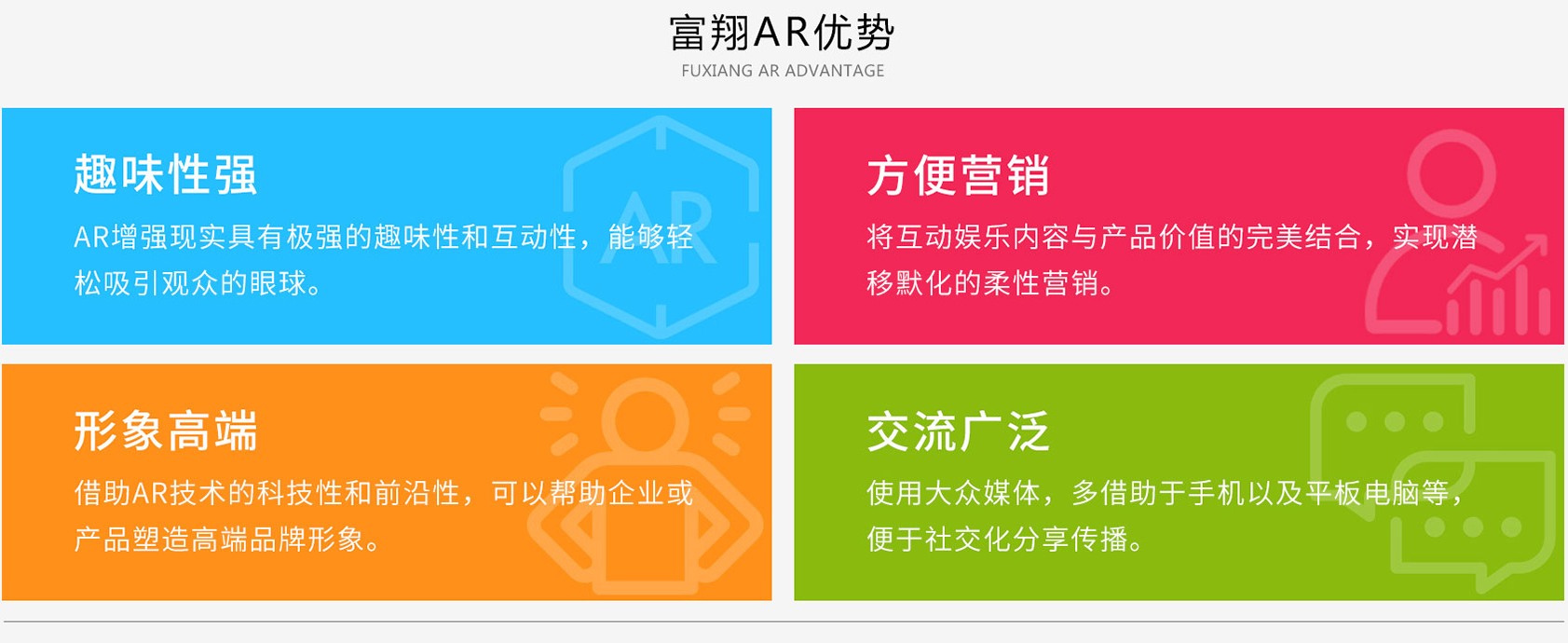 富翔AR优势
FUXIANG AR ADVANTAGE

趣味性强

AR增强现实具有极强的趣味性和互动性，能够轻松吸引观众的眼球。

AR

方便营销

将互动娱乐内容与产品价值的完美结合，实现潜移默化的柔性营销。

形象高端

借助AR技术的科技性和前沿性，可以帮助企业或产品塑造高端品牌形象。

交流广泛

使用大众媒体，多借助于手机以及平板电脑等，便于社交化分享传播。